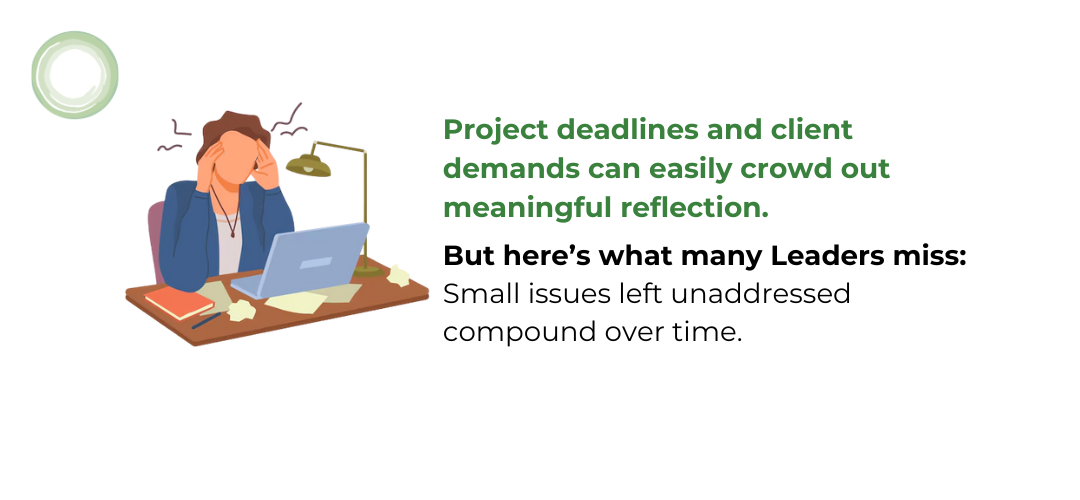 Project deadlines and client demands can easily crowd out meaningful reflection.

But here’s what many Leaders miss:
Small issues left unaddressed compound over time.